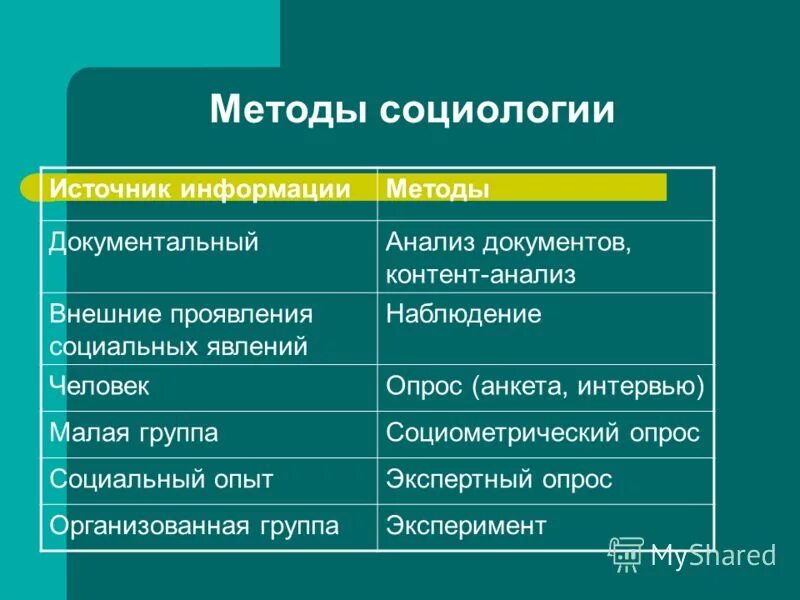 Методы социологии

| Источник информации | Методы |
|---|---|
| Документальный | Анализ документов, контент-анализ |
| Внешние проявления социальных явлений | Наблюдение |
| Человек | Опрос (анкета, интервью) |
| Малая группа | Социометрический опрос |
| Социальный опыт | Экспертный опрос |
| Организованная группа | Эксперимент |

MyShared